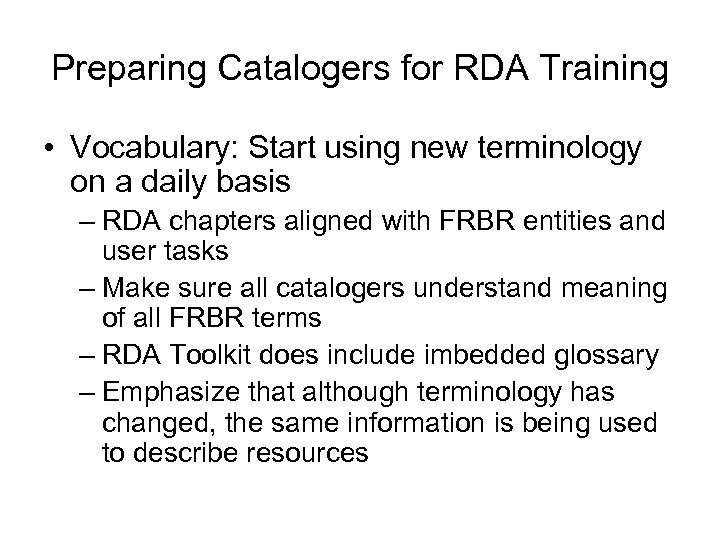 Preparing Catalogers for RDA Training

• Vocabulary: Start using new terminology on a daily basis

– RDA chapters aligned with FRBR entities and user tasks

– Make sure all catalogers understand meaning of all FRBR terms

– RDA Toolkit does include imbedded glossary

– Emphasize that although terminology has changed, the same information is being used to describe resources